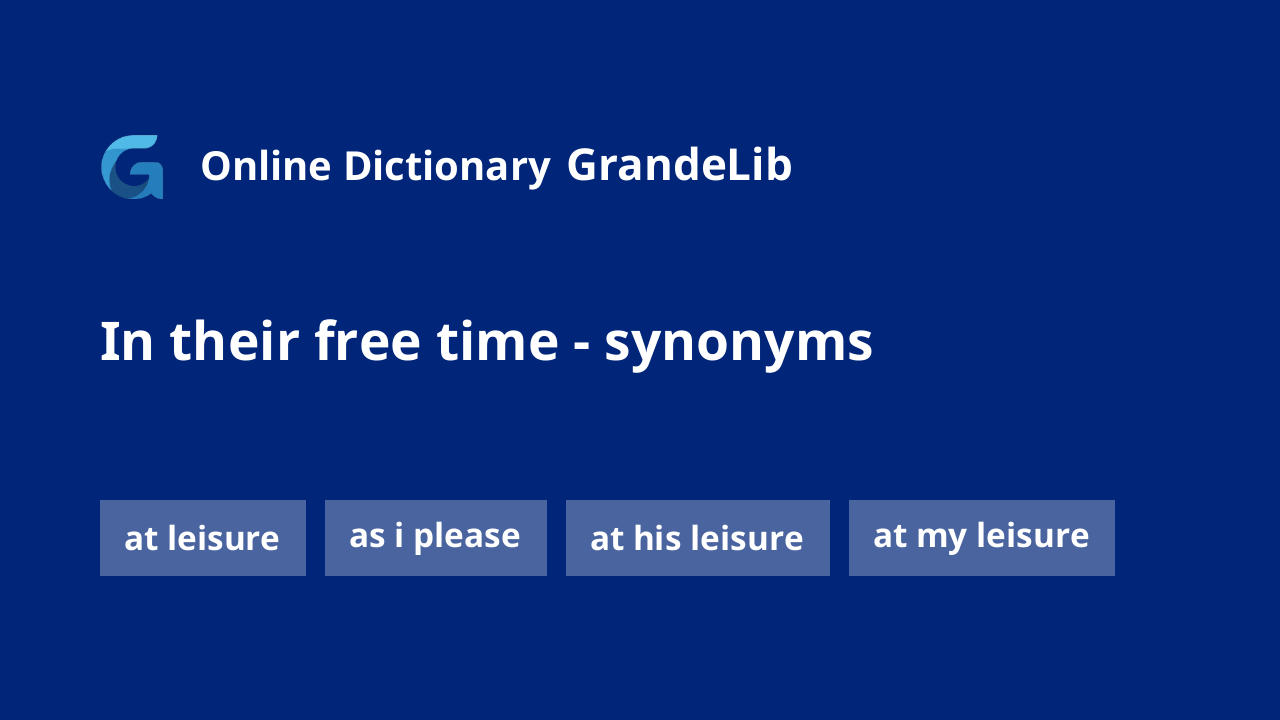 Online Dictionary GrandeLib

In their free time - synonyms

at leisure

as i please

at his leisure

at my leisure